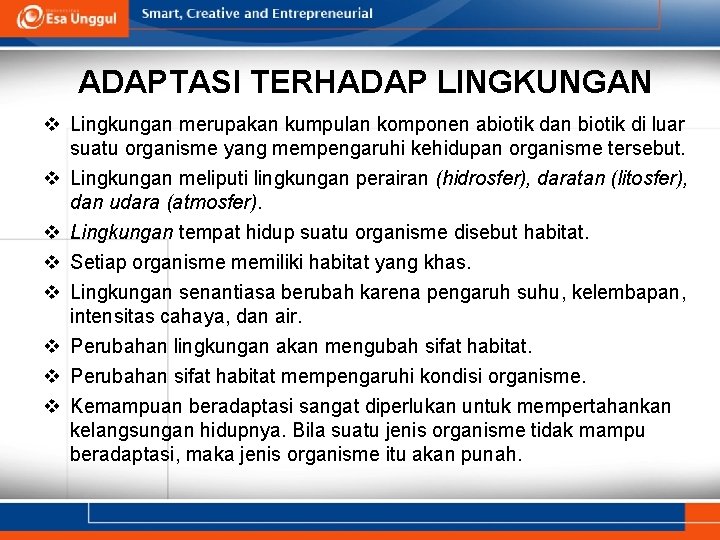 Esa Unggul

Smart, Creative and Entrepreneurial

ADAPTASI TERHADAP LINGKUNGAN

❖ Lingkungan merupakan kumpulan komponen abiotik dan biotik di luar suatu organisme yang mempengaruhi kehidupan organisme tersebut.

❖ Lingkungan meliputi lingkungan perairan (hidrosfer), daratan (litosfer), dan udara (atmosfer).

❖ Lingkungan tempat hidup suatu organisme disebut habitat.

❖ Setiap organisme memiliki habitat yang khas.

❖ Lingkungan senantiasa berubah karena pengaruh suhu, kelembapan, intensitas cahaya, dan air.

❖ Perubahan lingkungan akan mengubah sifat habitat.

❖ Perubahan sifat habitat mempengaruhi kondisi organisme.

❖ Kemampuan beradaptasi sangat diperlukan untuk mempertahankan kelangsungan hidupnya. Bila suatu jenis organisme tidak mampu beradaptasi, maka jenis organisme itu akan punah.